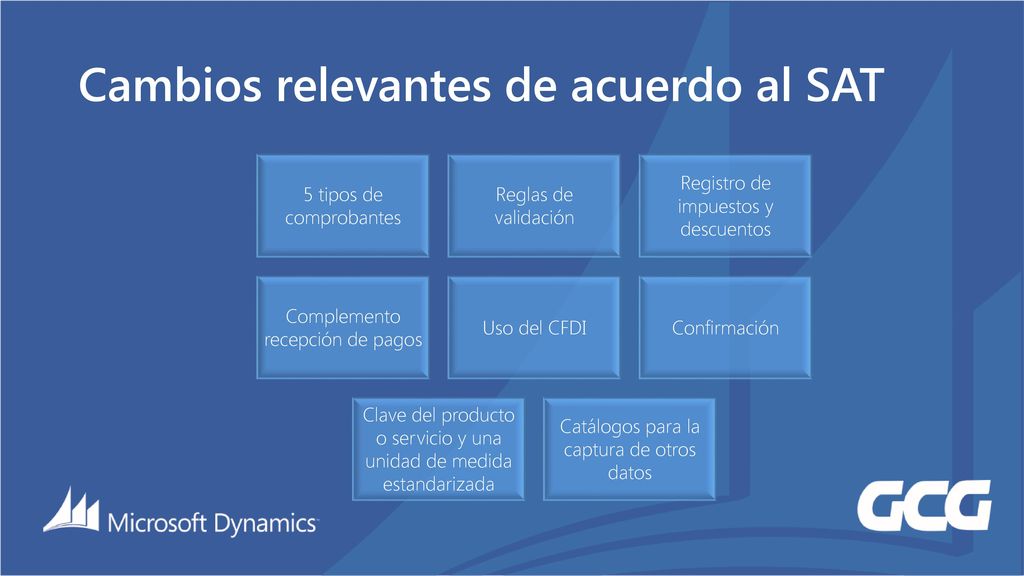 Cambios relevantes de acuerdo al SAT

5 tipos de comprobantes

Reglas de validación

Registro de impuestos y descuentos

Complemento recepción de pagos

Uso del CFDI

Confirmación

Clave del producto o servicio y una unidad de medida estandarizada

Catálogos para la captura de otros datos

Microsoft Dynamics

GCG